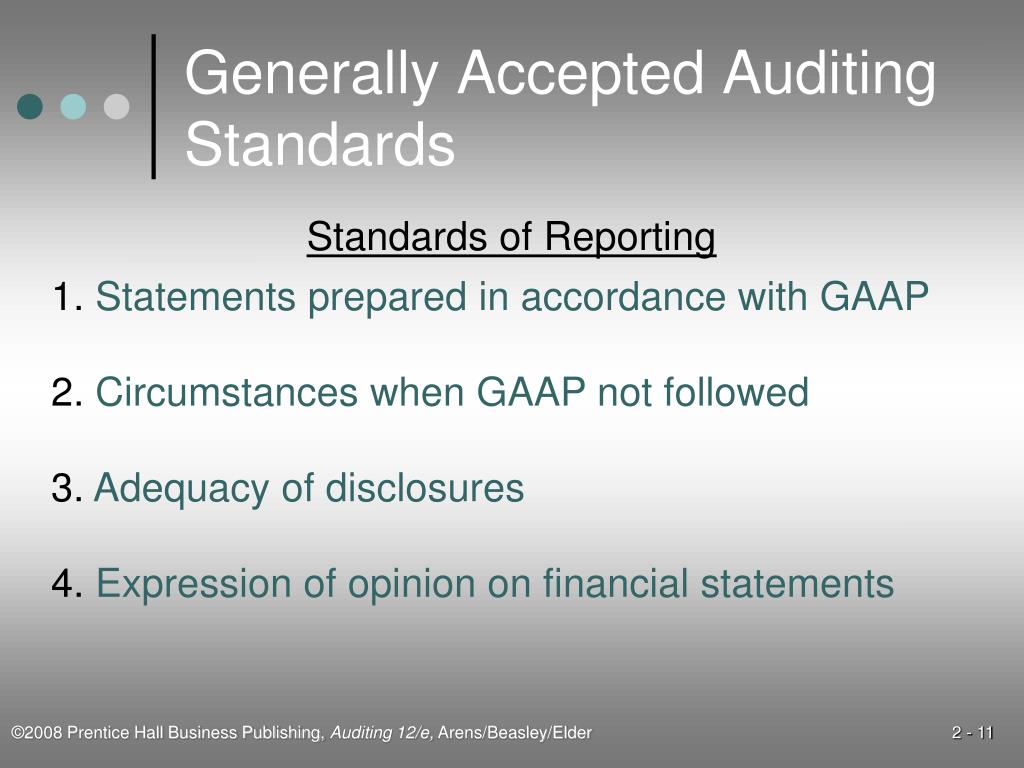 Generally Accepted Auditing Standards

Standards of Reporting

1. Statements prepared in accordance with GAAP

2. Circumstances when GAAP not followed

3. Adequacy of disclosures

4. Expression of opinion on financial statements

©2008 Prentice Hall Business Publishing, Auditing 12/e, Arens/Beasley/Elder

2 - 11